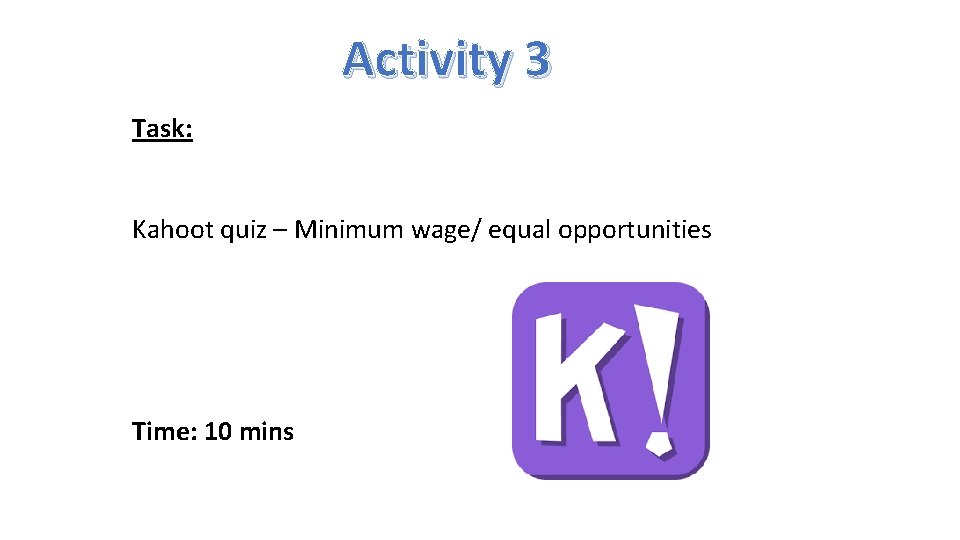 Activity 3

Task:

Kahoot quiz – Minimum wage/ equal opportunities

K!

Time: 10 mins